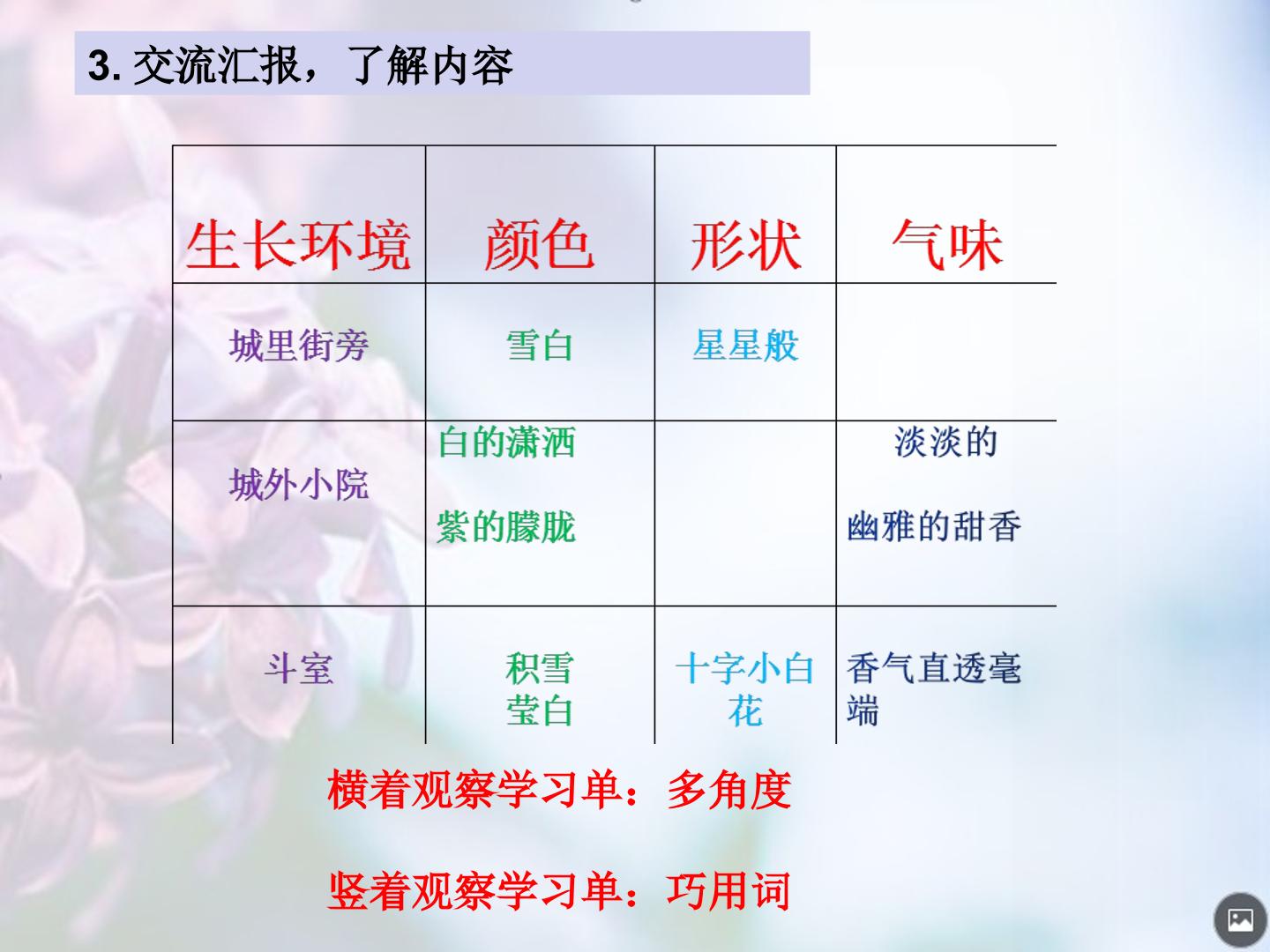 3.交流汇报，了解内容

| 生长环境 | 颜色 | 形状 | 气味 |
|---|---|---|---|
| 城里街旁 | 雪白 | 星星般 |  |
| 城外小院 | 白的潇洒 紫的朦胧 |  | 淡淡的 幽雅的甜香 |
| 斗室 | 积雪 莹白 | 十字小白花 | 香气直透毫端 |

横着观察学习单：多角度

竖着观察学习单：巧用词